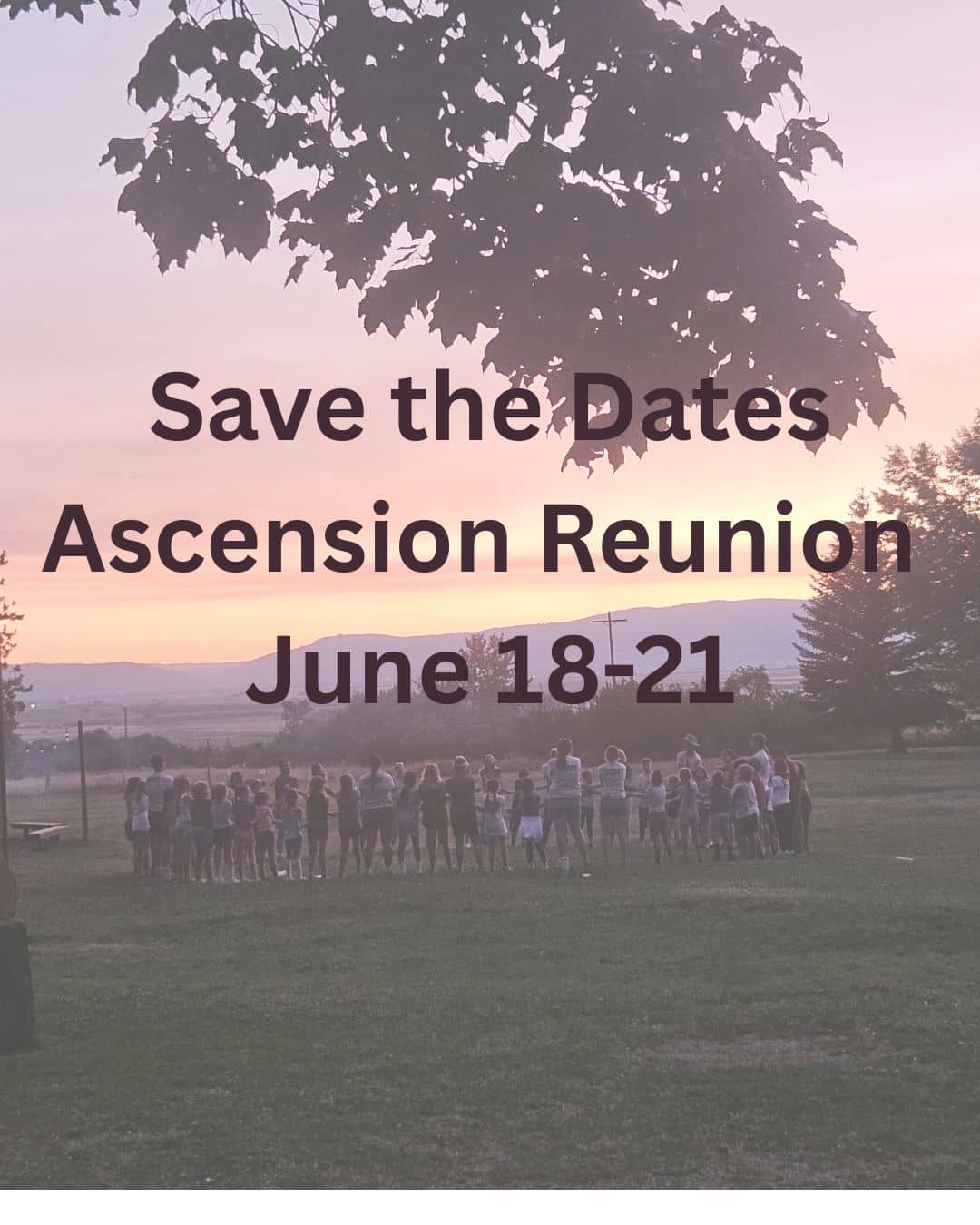 Save the Dates
Ascension Reunion
June 18-21